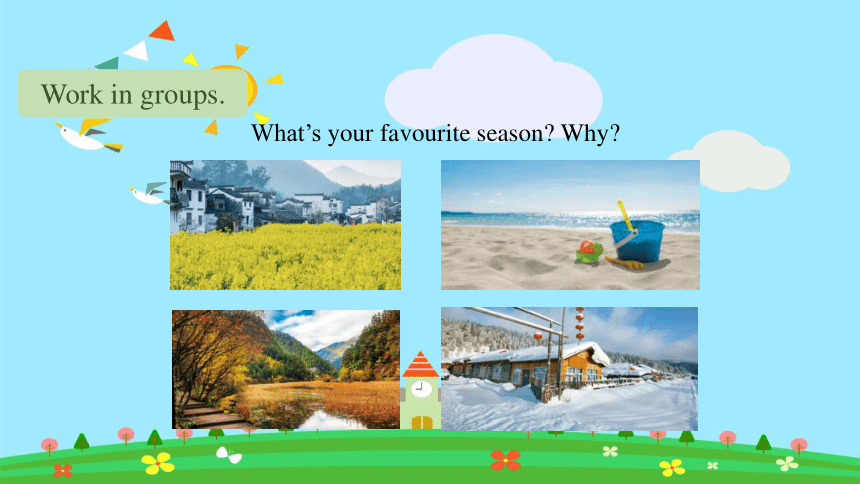 Work in groups.

What’s your favourite season? Why?